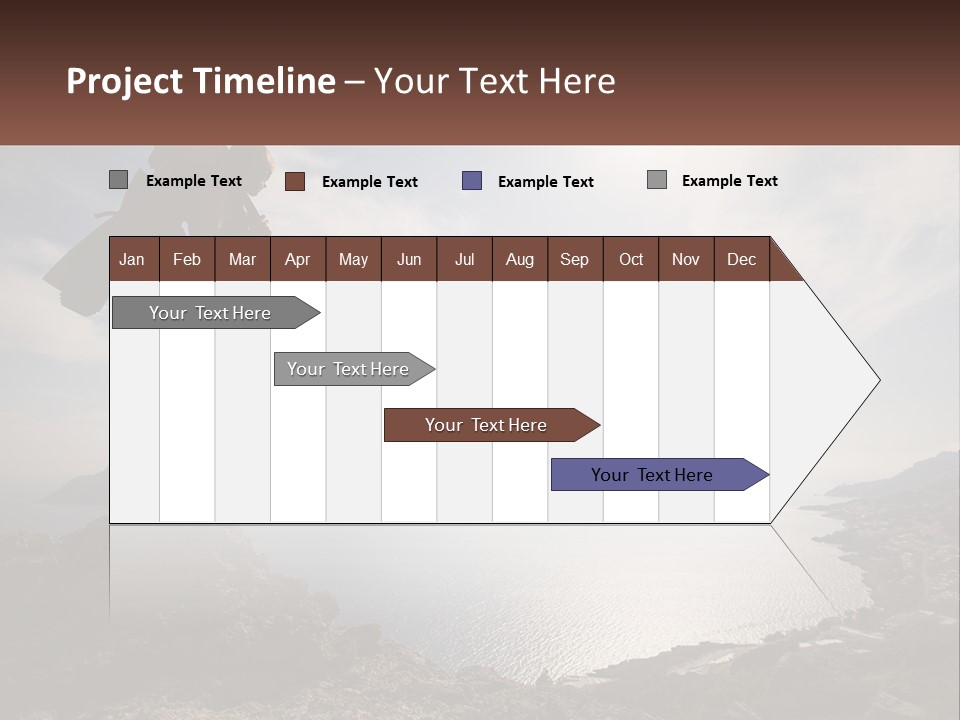 Project Timeline – Your Text Here

Example Text
Example Text
Example Text
Example Text

| Jan | Feb | Mar | Apr | May | Jun | Jul | Aug | Sep | Oct | Nov | Dec |
|---|---|---|---|---|---|---|---|---|---|---|---|

Your Text Here

Your Text Here

Your Text Here

Your Text Here